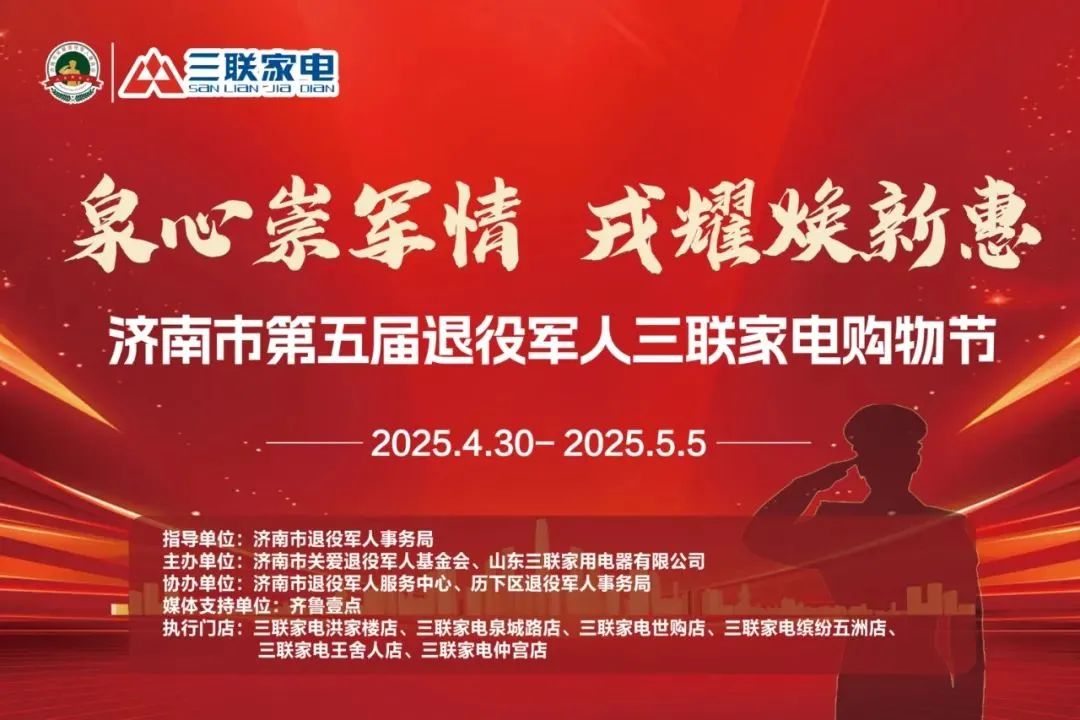 三联家电
SAN LIAN JIA DIAN

泉心崇军情 戎耀焕新惠

济南市第五届退役军人三联家电购物节

2025.4.30- 2025.5.5

指导单位：济南市退役军人事务局
主办单位：济南市关爱退役军人基金会、山东三联家用电器有限公司
协办单位：济南市退役军人服务中心、历下区退役军人事务局
媒体支持单位：齐鲁壹点
执行门店：三联家电洪家楼店、三联家电泉城路店、三联家电世购店、三联家电缤纷五洲店、三联家电王舍人店、三联家电仲宫店